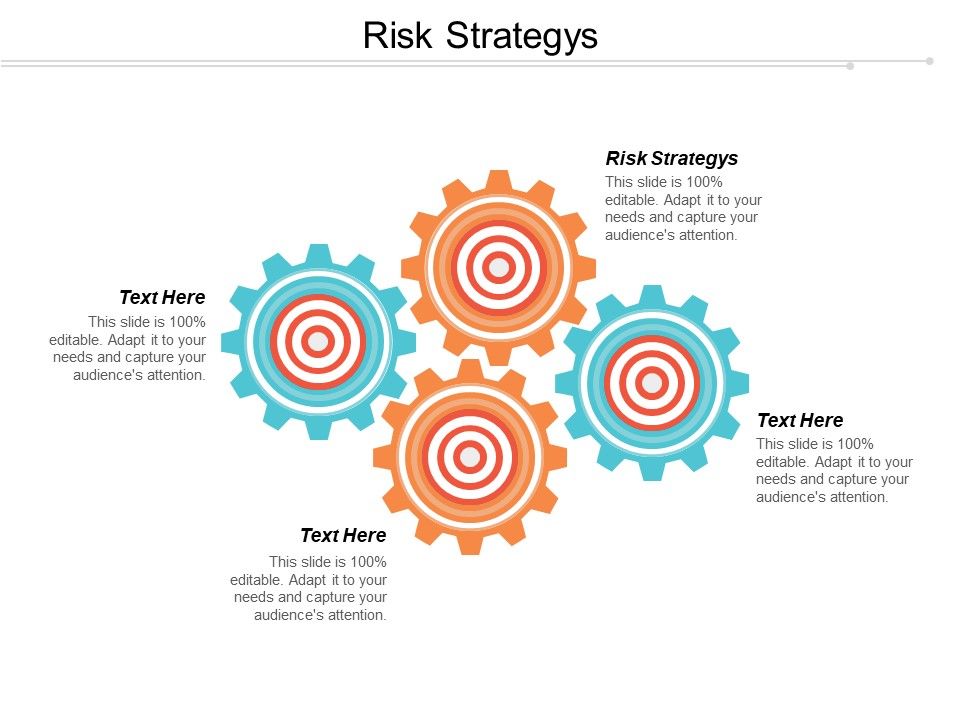 Risk Strategys

Risk Strategys
This slide is 100% editable. Adapt it to your needs and capture your audience's attention.

Text Here
This slide is 100% editable. Adapt it to your needs and capture your audience's attention.

Text Here
This slide is 100% editable. Adapt it to your needs and capture your audience's attention.

Text Here
This slide is 100% editable. Adapt it to your needs and capture your audience's attention.